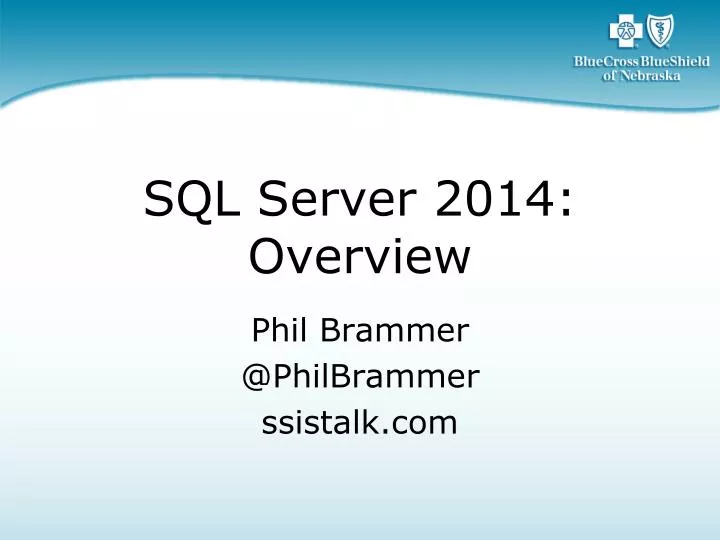 BlueCross BlueShield of Nebraska

SQL Server 2014: Overview

Phil Brammer
@PhilBrammer
ssistalk.com